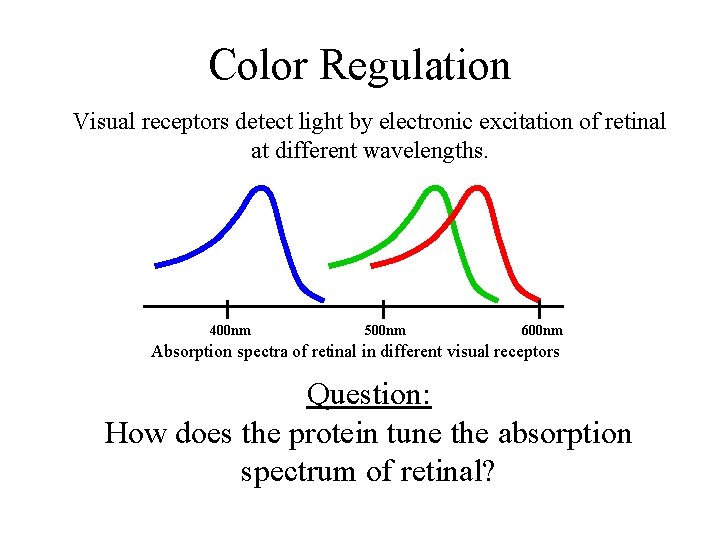 Color Regulation

Visual receptors detect light by electronic excitation of retinal at different wavelengths.

400nm
500nm
600nm

Absorption spectra of retinal in different visual receptors

Question:

How does the protein tune the absorption spectrum of retinal?